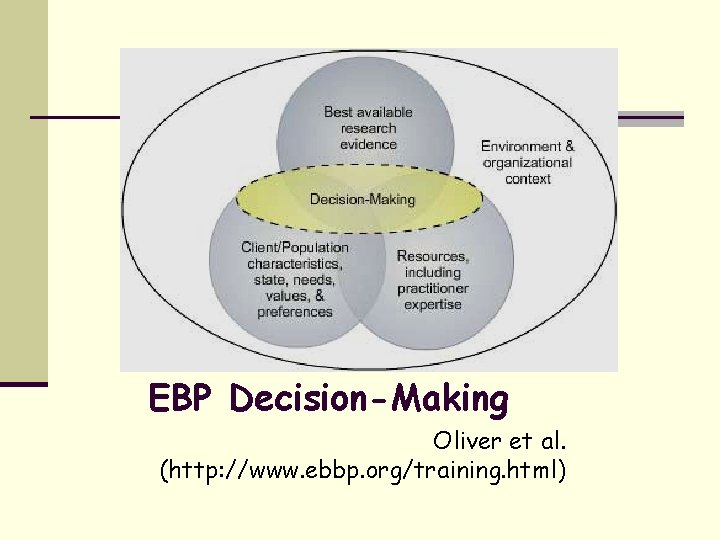 Best available research evidence

Environment & organizational context

Decision-Making

Client/Population characteristics, state, needs, values, & preferences

Resources, including practitioner expertise

EBP Decision-Making

Oliver et al.
(http://www.ebbp.org/training.html)